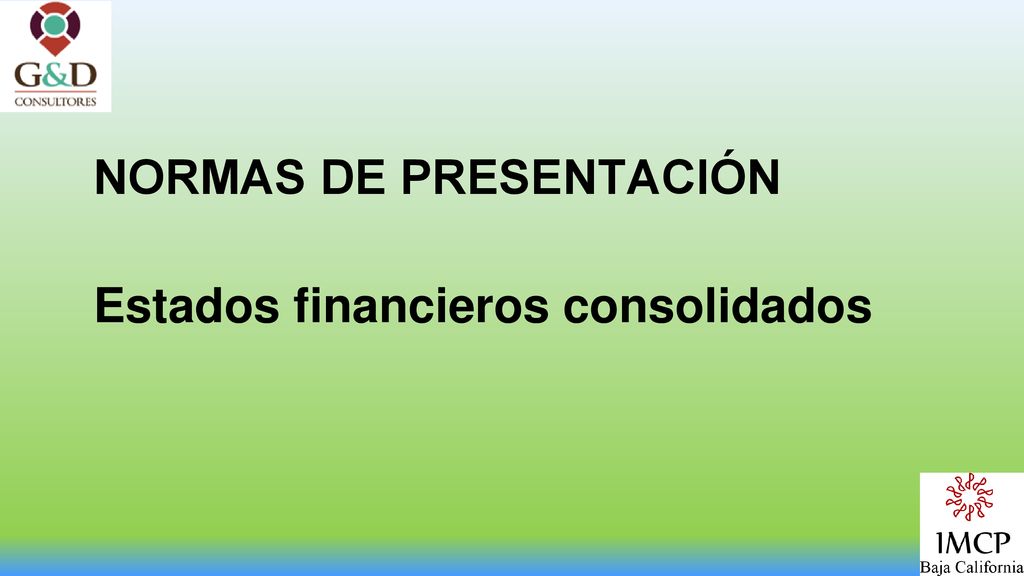 G&D
CONSULTORES

NORMAS DE PRESENTACIÓN

Estados financieros consolidados

IMCP
Baja California